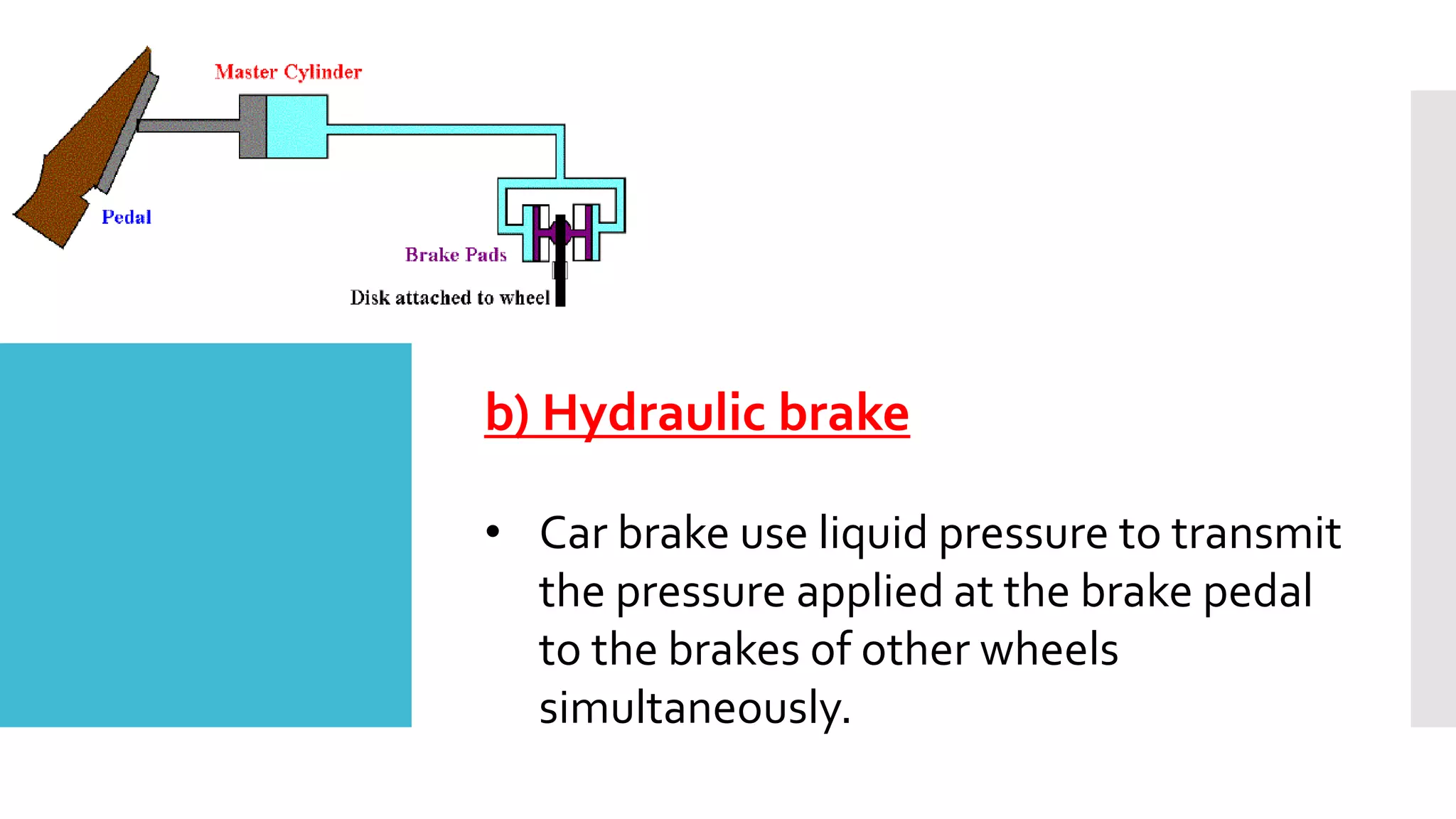 Master Cylinder

Pedal

Brake Pads

Disk attached to wheel

b) Hydraulic brake

• Car brake use liquid pressure to transmit the pressure applied at the brake pedal to the brakes of other wheels simultaneously.